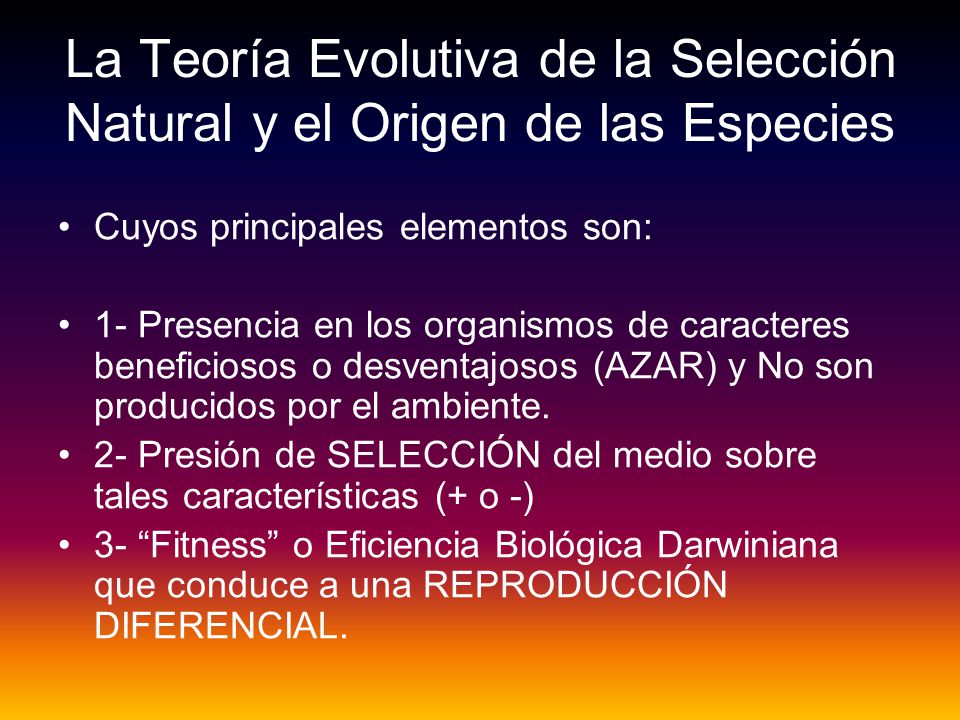 La Teoría Evolutiva de la Selección Natural y el Origen de las Especies

• Cuyos principales elementos son:

• 1- Presencia en los organismos de caracteres beneficiosos o desventajosos (AZAR) y No son producidos por el ambiente.
• 2- Presión de SELECCIÓN del medio sobre tales características (+ o -)
• 3- “Fitness” o Eficiencia Biológica Darwiniana que conduce a una REPRODUCCIÓN DIFERENCIAL.